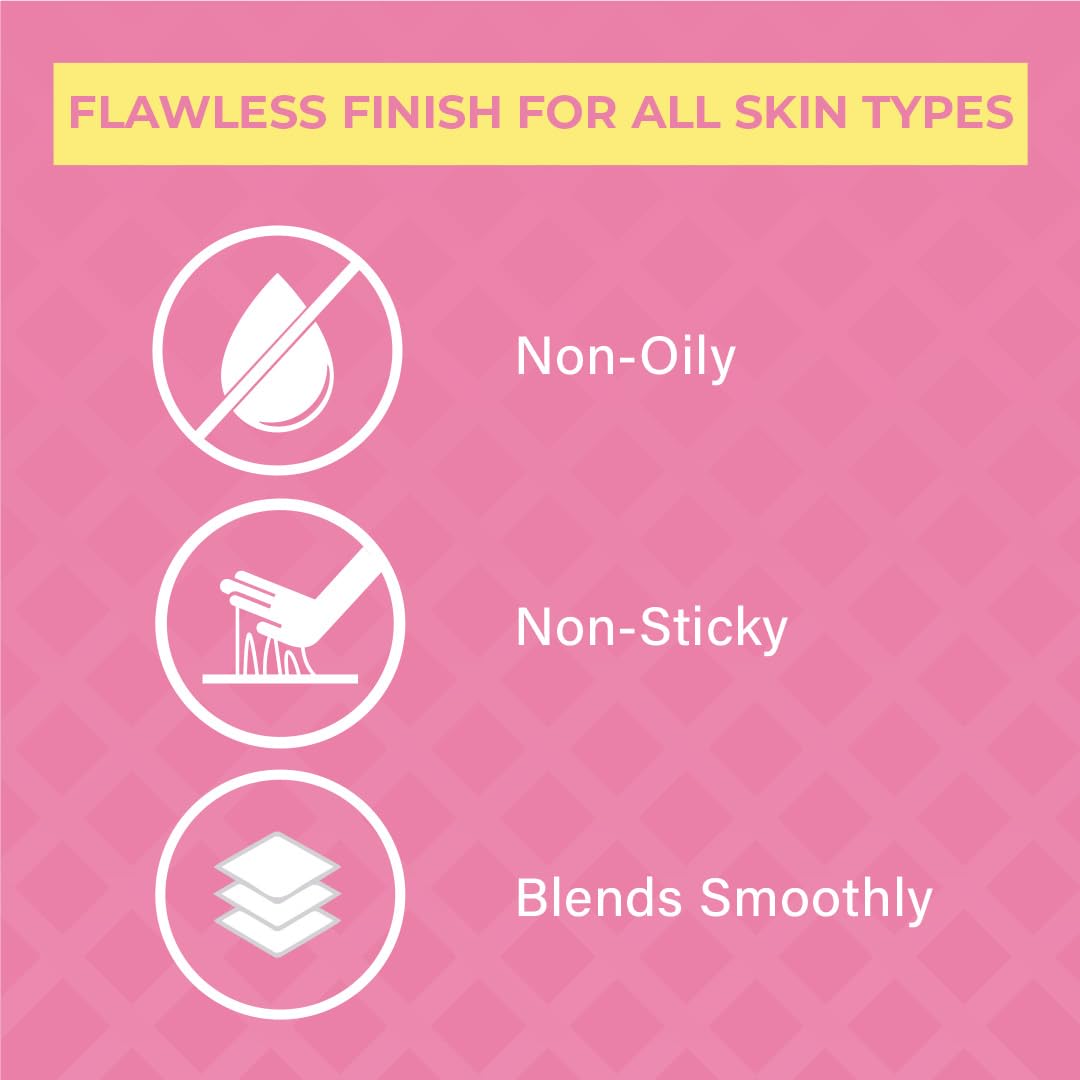 FLAWLESS FINISH FOR ALL SKIN TYPES

Non-Oily

Non-Sticky

Blends Smoothly